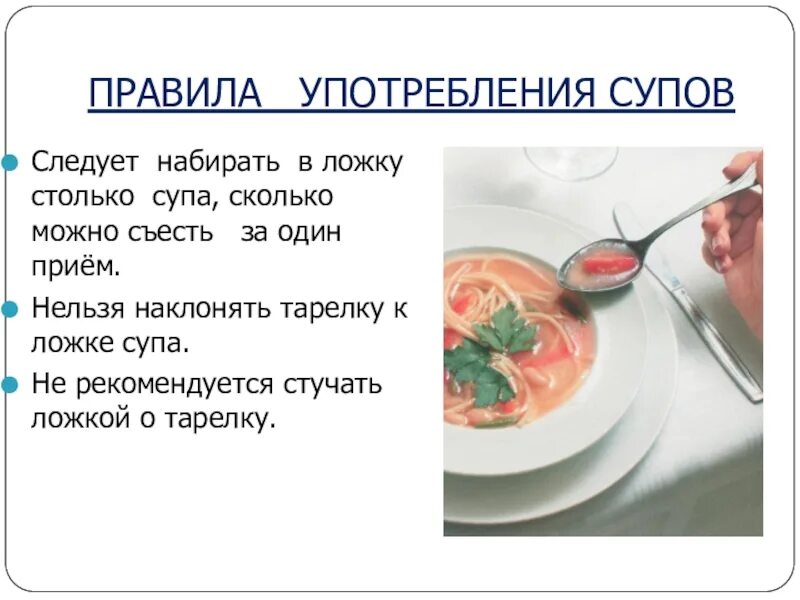 ПРАВИЛА УПОТРЕБЛЕНИЯ СУПОВ

Следует набирать в ложку столько супа, сколько можно съесть за один приём.

Нельзя наклонять тарелку к ложке супа.

Не рекомендуется стучать ложкой о тарелку.